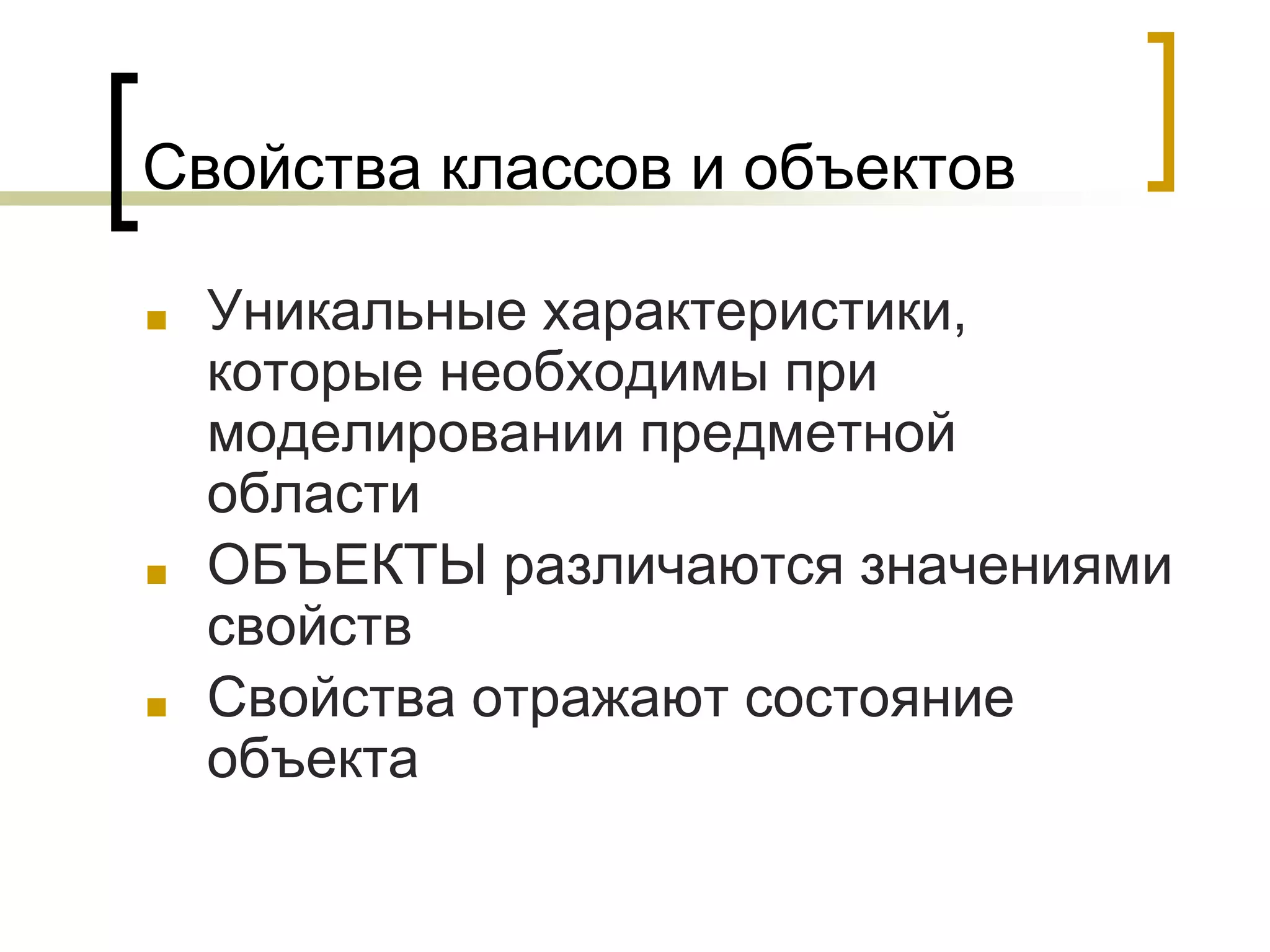 Свойства классов и объектов

- Уникальные характеристики, которые необходимы при моделировании предметной области
- ОБЪЕКТЫ различаются значениями свойств
- Свойства отражают состояние объекта